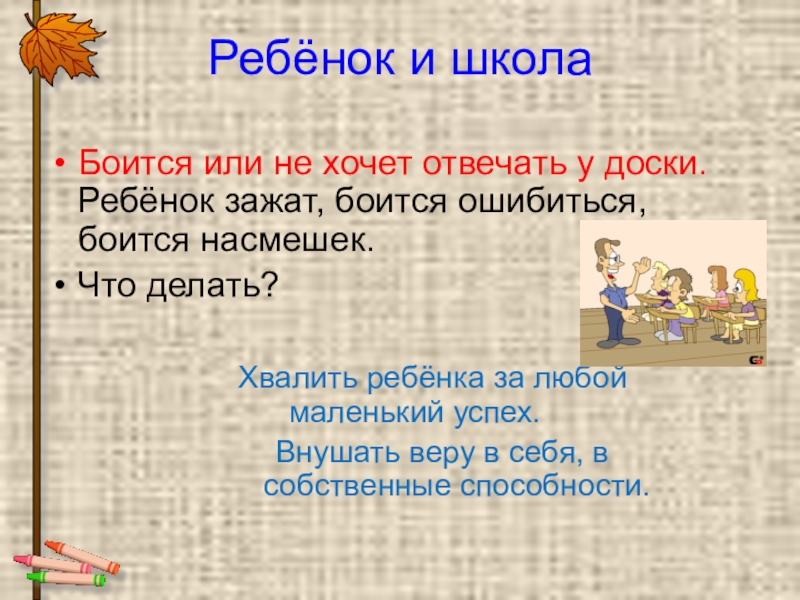 Ребёнок и школа

• Боится или не хочет отвечать у доски. Ребёнок зажат, боится ошибиться, боится насмешек.
• Что делать?

Хвалить ребёнка за любой маленький успех.

Внушать веру в себя, в собственные способности.